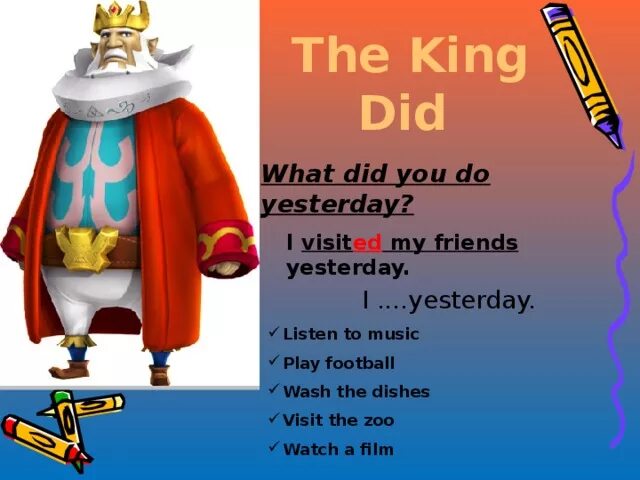 The King Did

What did you do yesterday?

I visited my friends yesterday.

I ….yesterday.

✓ Listen to music
✓ Play football
✓ Wash the dishes
✓ Visit the zoo
✓ Watch a film